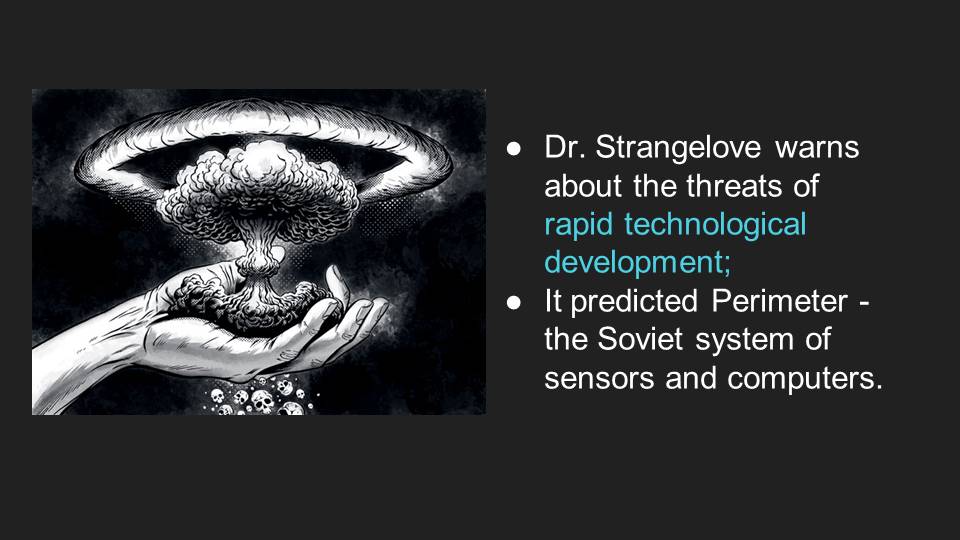 ● Dr. Strangelove warns about the threats of rapid technological development;
● It predicted Perimeter - the Soviet system of sensors and computers.